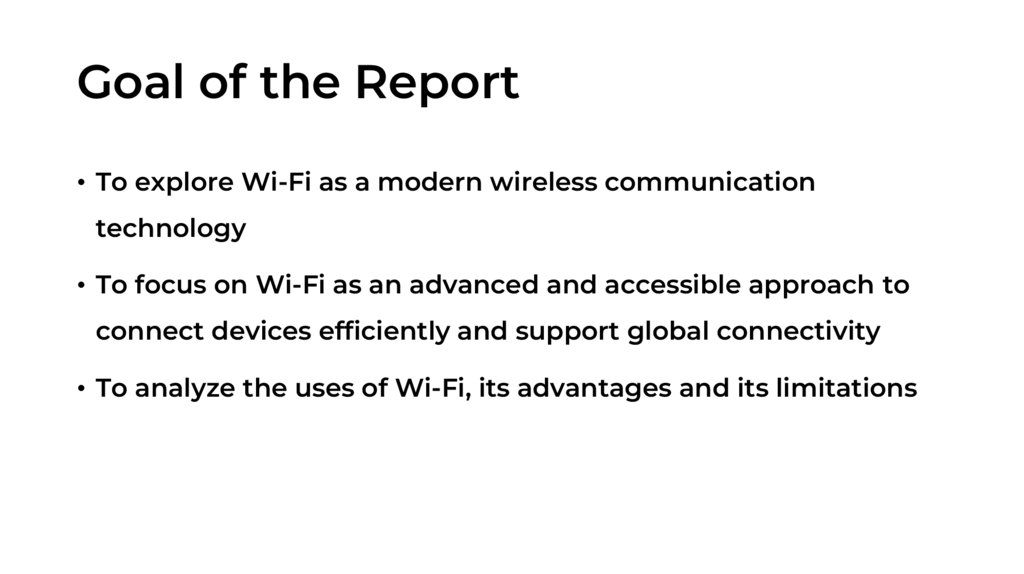 Goal of the Report

• To explore Wi-Fi as a modern wireless communication technology

• To focus on Wi-Fi as an advanced and accessible approach to connect devices efficiently and support global connectivity

• To analyze the uses of Wi-Fi, its advantages and its limitations